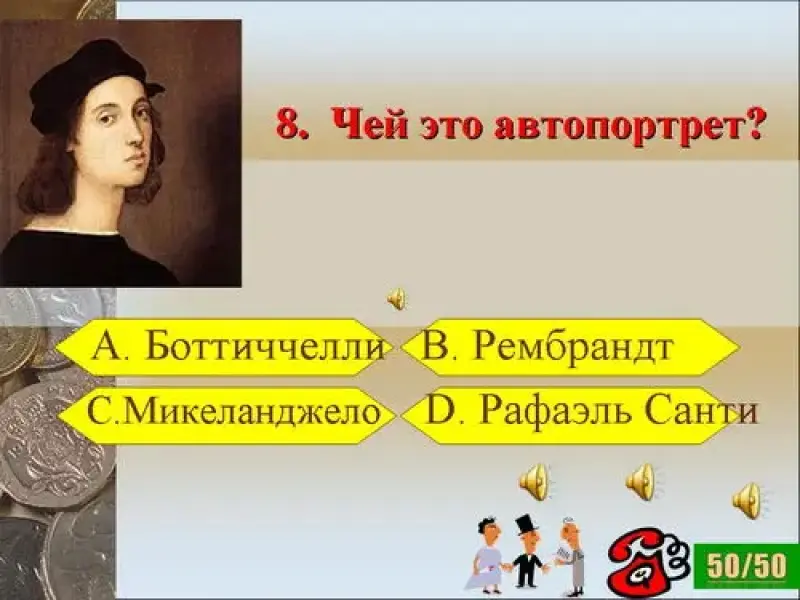 8. Чей это автопортрет?

A. Боттиччелли
B. Рембрандт
C.Микеланджело
D. Рафаэль Санти

50/50